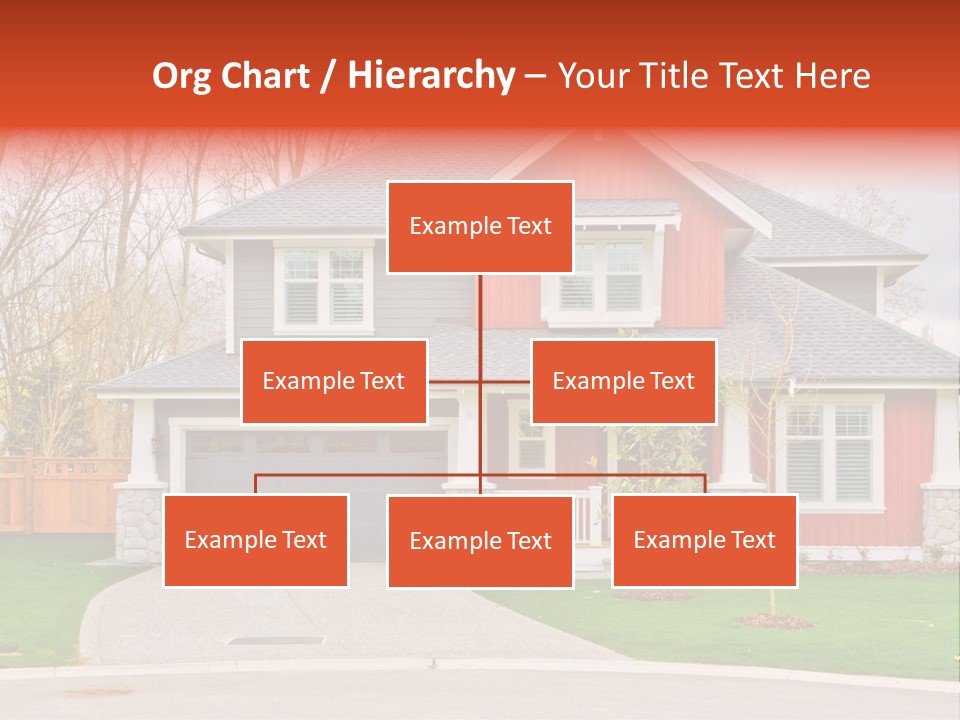 Org Chart / Hierarchy – Your Title Text Here

Example Text

Example Text

Example Text

Example Text

Example Text

Example Text